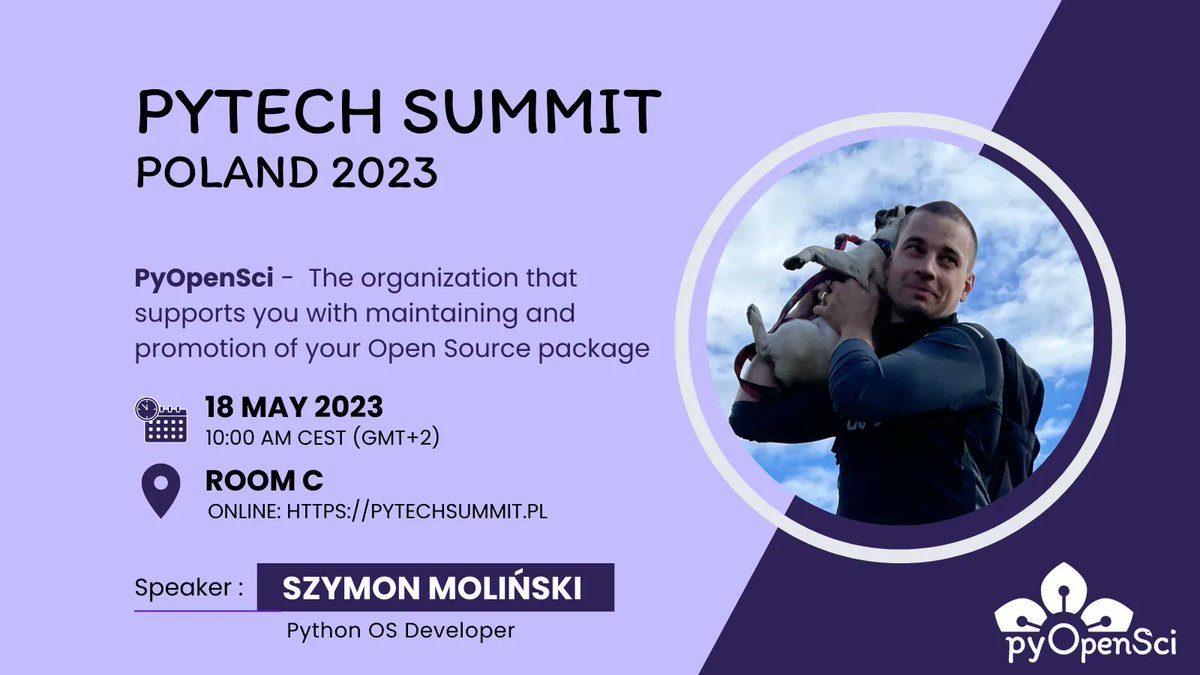 PYTECH SUMMIT
POLAND 2023

PyOpenSci - The organization that supports you with maintaining and promotion of your Open Source package

18 MAY 2023
10:00 AM CEST (GMT+2)

ROOM C
ONLINE: HTTPS://PYTECHSUMMIT.PL

Speaker : SZYMON MOLIŃSKI
Python OS Developer

pyOpenSci